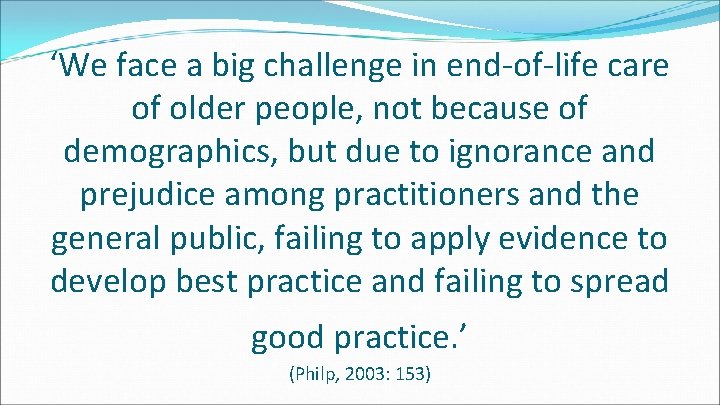 ‘We face a big challenge in end-of-life care of older people, not because of demographics, but due to ignorance and prejudice among practitioners and the general public, failing to apply evidence to develop best practice and failing to spread good practice.’

(Philp, 2003: 153)